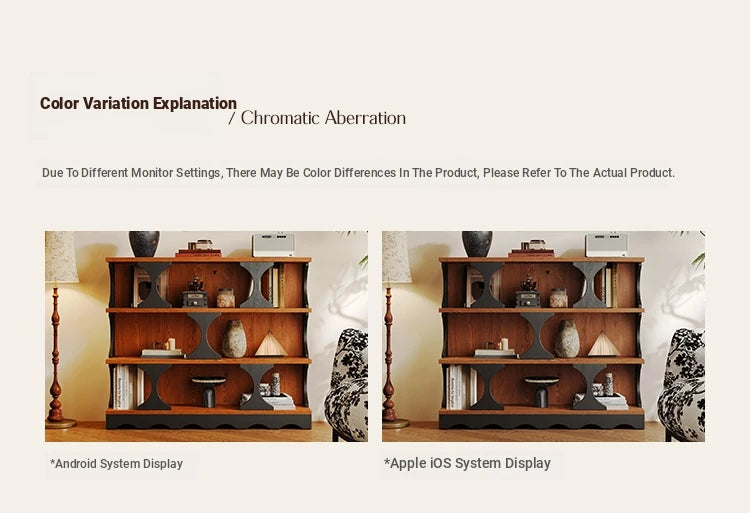 Color Variation Explanation / Chromatic Aberration

Due To Different Monitor Settings, There May Be Color Differences In The Product, Please Refer To The Actual Product.

*Android System Display

*Apple iOS System Display